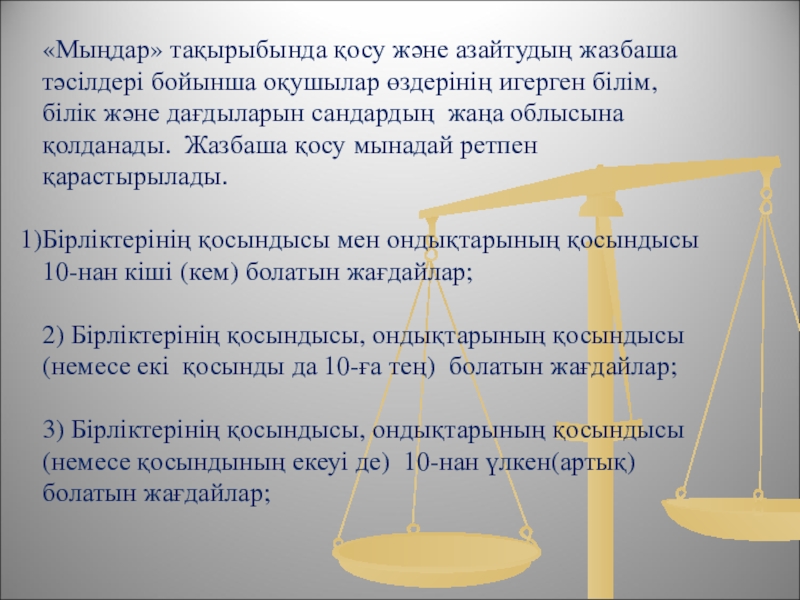 «Мыңдар» тақырыбында қосу және азайтудың жазбаша тәсілдері бойынша оқушылар өздерінің игерген білім, білік және дағдыларын сандардың жаңа облысына қолданады. Жазбаша қосу мынадай ретпен қарастырылады.

1)Бірліктерінің қосындысы мен ондықтарының қосындысы 10-нан кіші (кем) болатын жағдайлар;

2) Бірліктерінің қосындысы, ондықтарының қосындысы (немесе екі қосынды да 10-ға тең) болатын жағдайлар;

3) Бірліктерінің қосындысы, ондықтарының қосындысы (немесе қосындының екеуі де) 10-нан үлкен(артық) болатын жағдайлар;